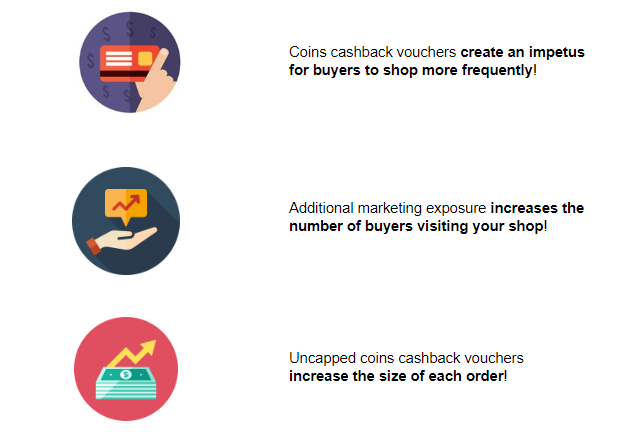 Coins cashback vouchers create an impetus for buyers to shop more frequently!

Additional marketing exposure increases the number of buyers visiting your shop!

Uncapped coins cashback vouchers increase the size of each order!